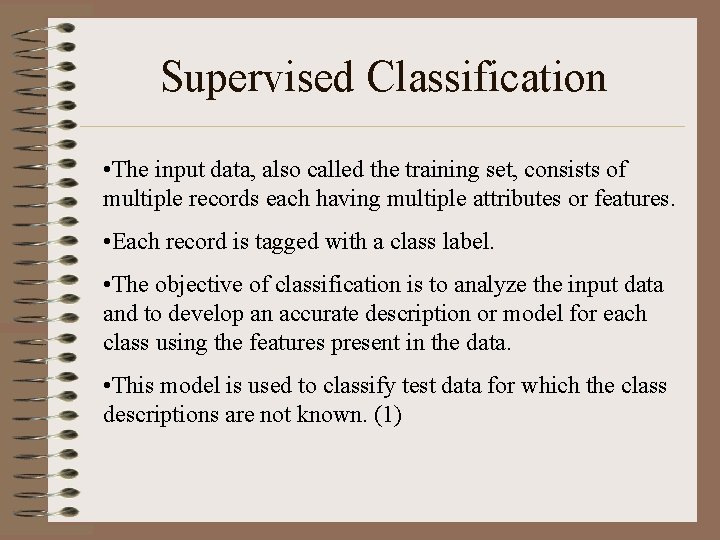 Supervised Classification

•The input data, also called the training set, consists of multiple records each having multiple attributes or features.

•Each record is tagged with a class label.

•The objective of classification is to analyze the input data and to develop an accurate description or model for each class using the features present in the data.

•This model is used to classify test data for which the class descriptions are not known. (1)